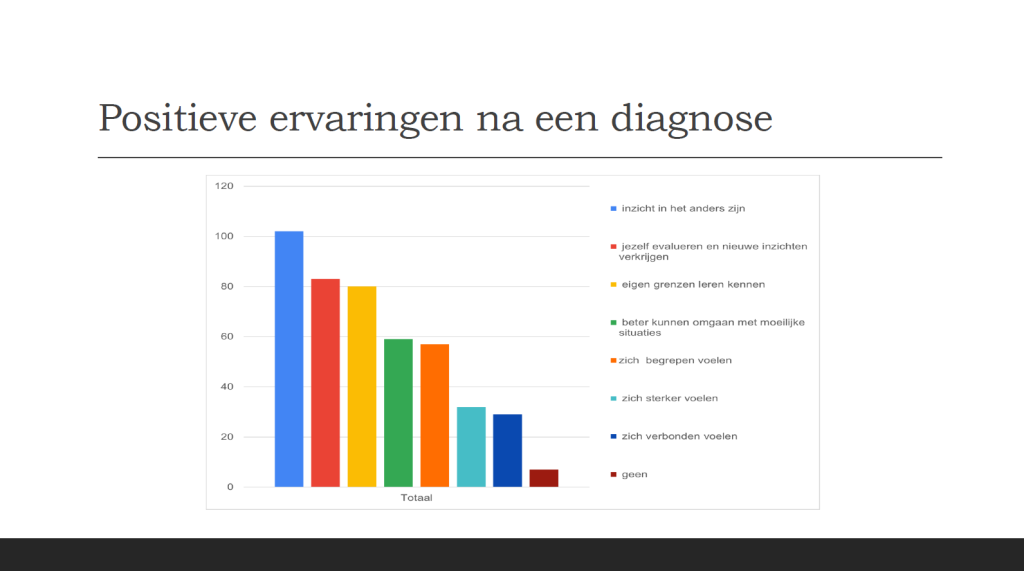 Positieve ervaringen na een diagnose

120
100
80
60
40
20
0
Totaal

inzicht in het anders zijn
jezelf evalueren en nieuwe inzichten verkrijgen
eigen grenzen leren kennen
beter kunnen omgaan met moeilijke situaties
zich begrepen voelen
zich sterker voelen
zich verbonden voelen
geen